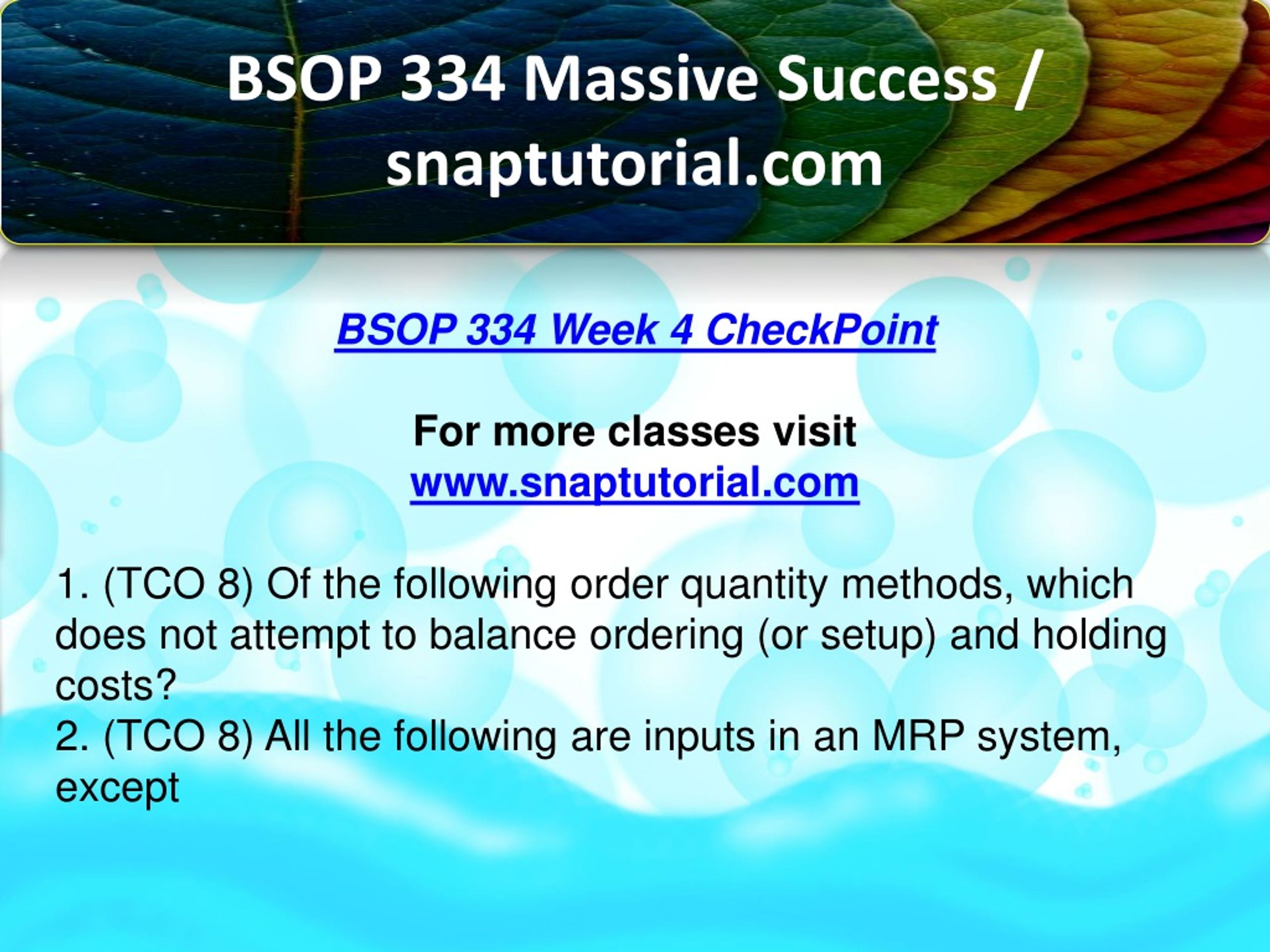 BSOP 334 Massive Success / snaptutorial.com

BSOP 334 Week 4 CheckPoint

For more classes visit
www.snaptutorial.com

1. (TCO 8) Of the following order quantity methods, which does not attempt to balance ordering (or setup) and holding costs?
2. (TCO 8) All the following are inputs in an MRP system, except